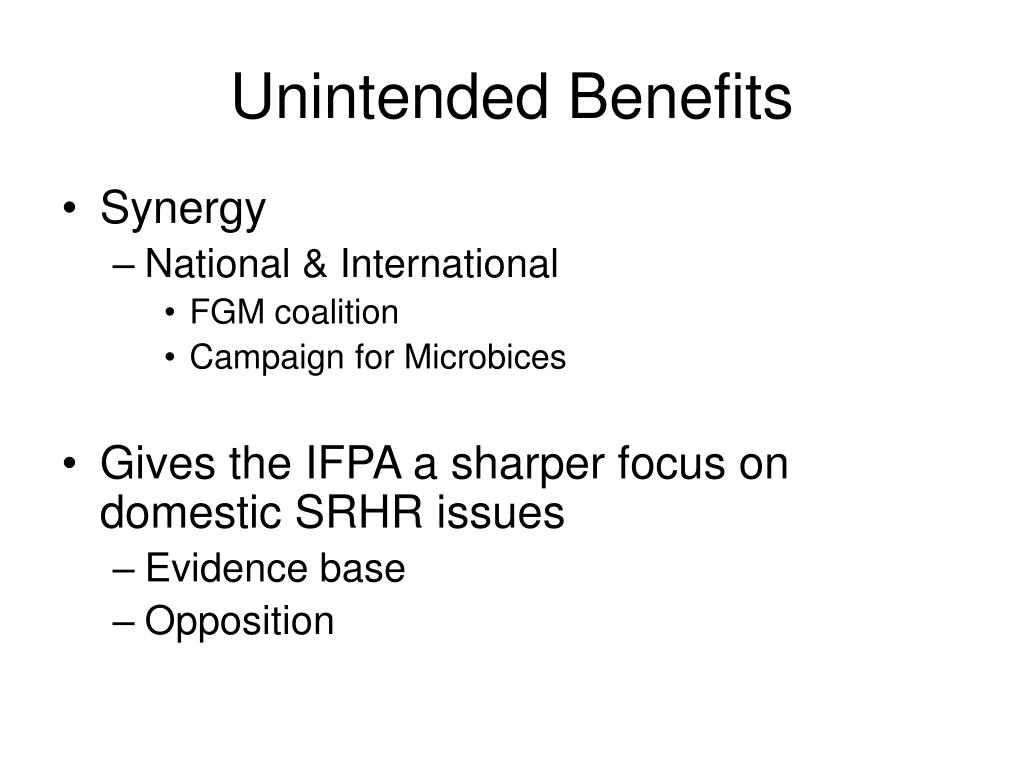 Unintended Benefits

• Synergy
– National & International
• FGM coalition
• Campaign for Microbices

• Gives the IFPA a sharper focus on domestic SRHR issues
– Evidence base
– Opposition